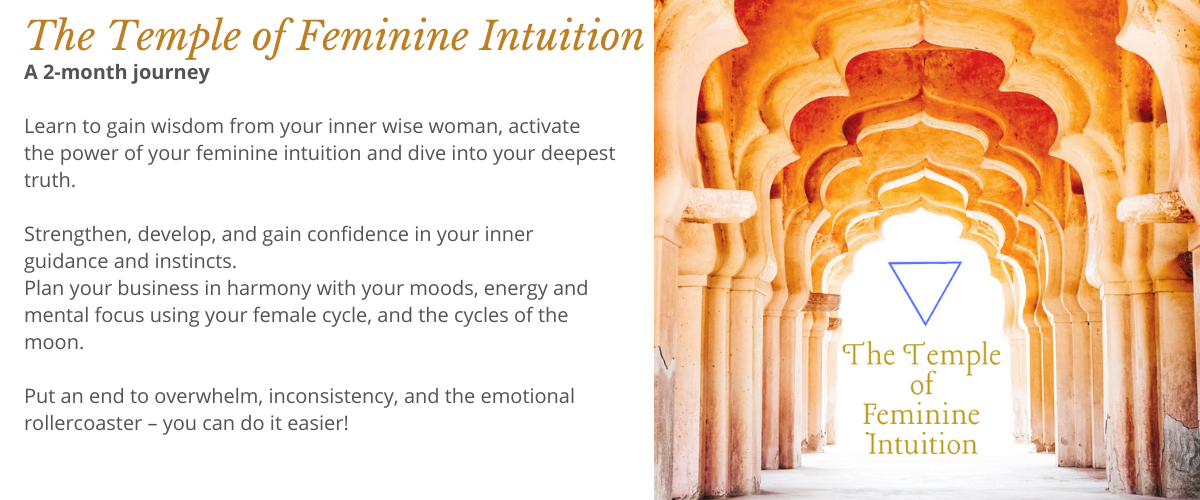 The Temple of Feminine Intuition
A 2-month journey

Learn to gain wisdom from your inner wise woman, activate the power of your feminine intuition and dive into your deepest truth.

Strengthen, develop, and gain confidence in your inner guidance and instincts.
Plan your business in harmony with your moods, energy and mental focus using your female cycle, and the cycles of the moon.

Put an end to overwhelm, inconsistency, and the emotional rollercoaster – you can do it easier!

The Temple of Feminine Intuition